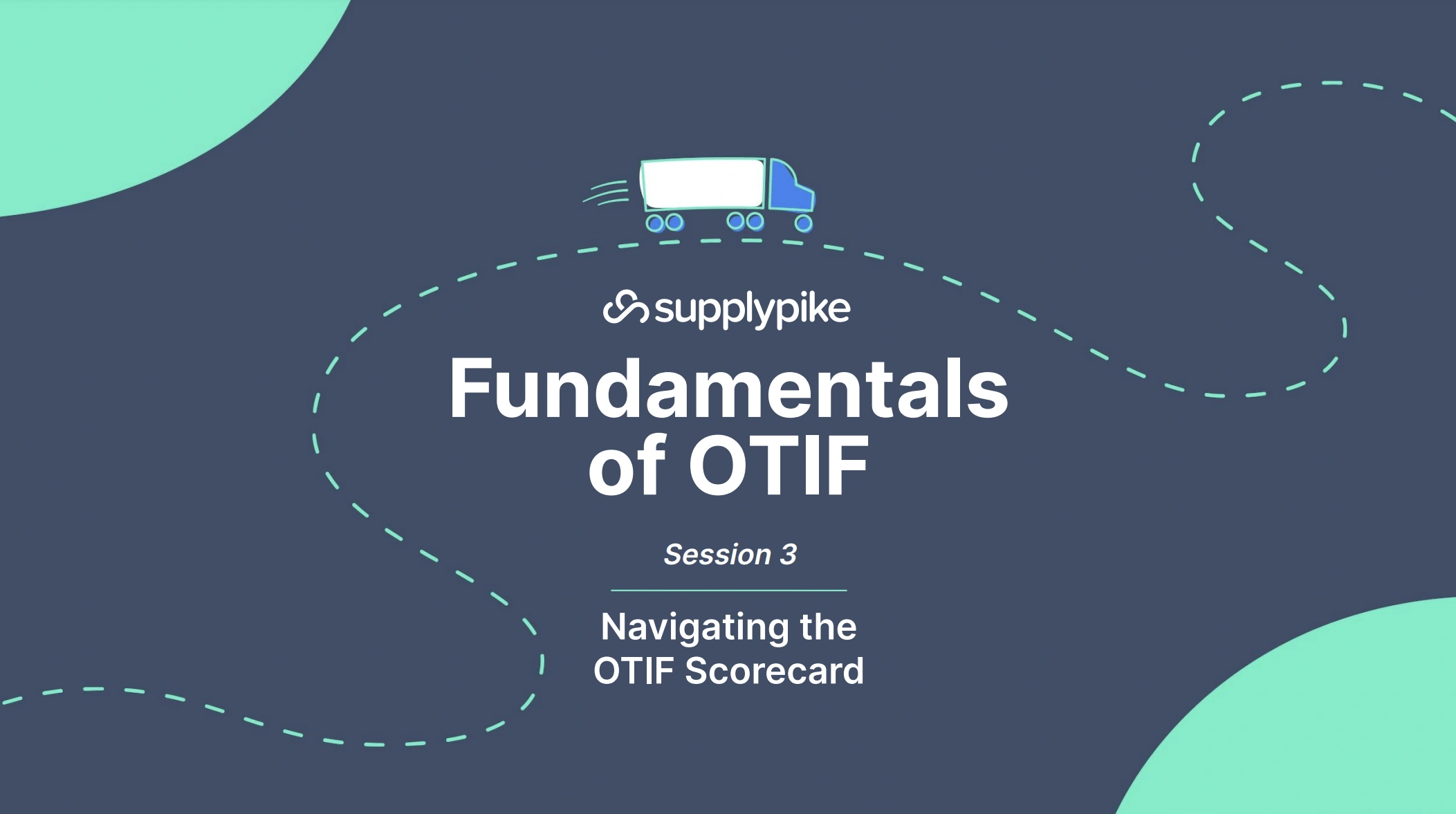 supplypike

Fundamentals of OTIF

Session 3

Navigating the OTIF Scorecard